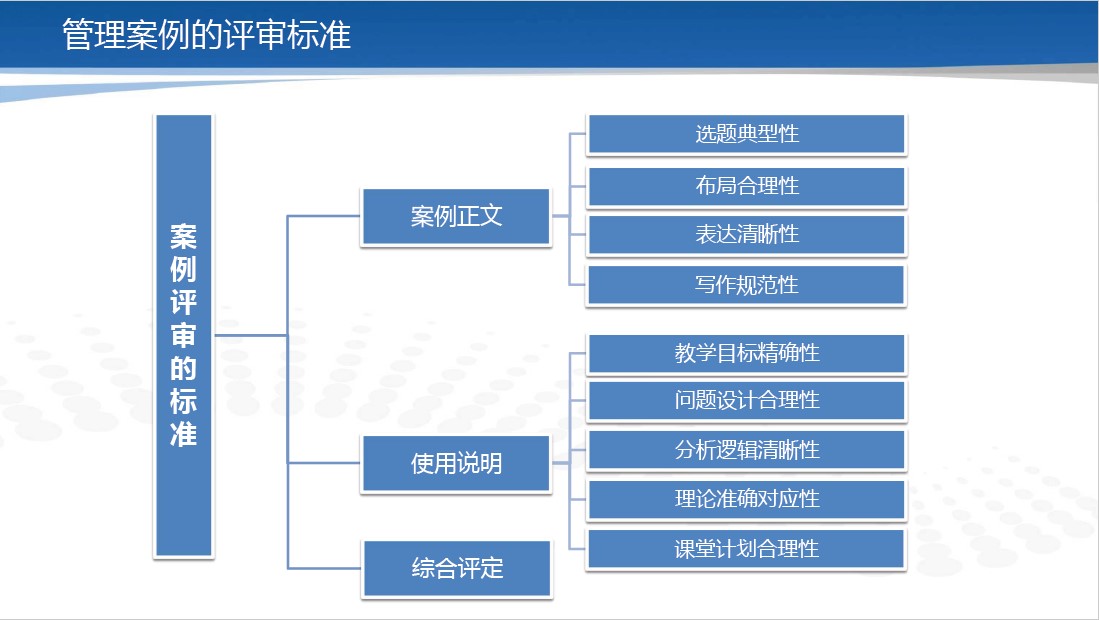 管理案例的评审标准

案例评审的标准

案例正文

选题典型性

布局合理性

表达清晰性

写作规范性

使用说明

教学目标精确性

问题设计合理性

分析逻辑清晰性

理论准确对应性

课堂计划合理性

综合评定